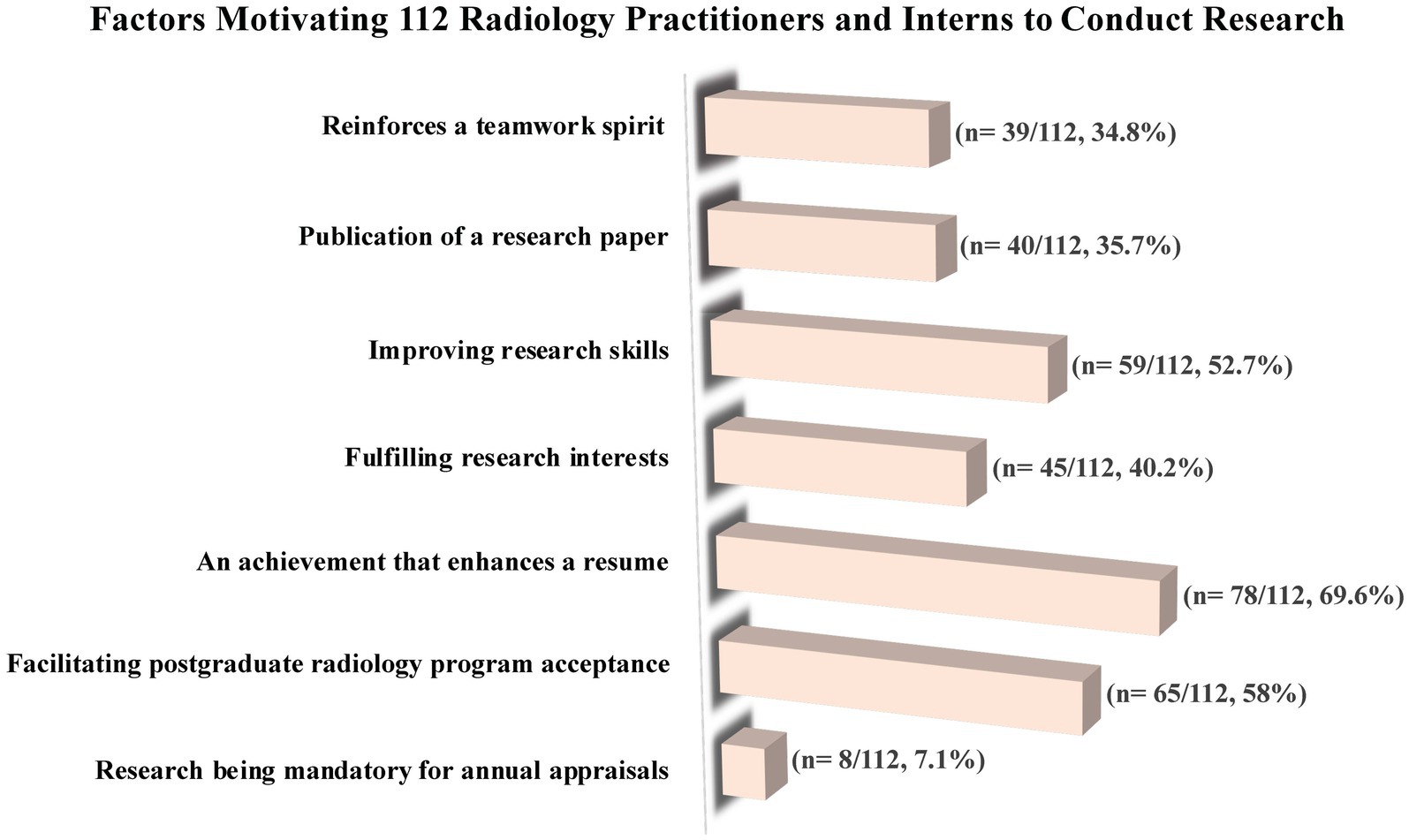 Factors Motivating 112 Radiology Practitioners and Interns to Conduct Research

Reinforces a teamwork spirit
(n= 39/112, 34.8%)

Publication of a research paper
(n= 40/112, 35.7%)

Improving research skills
(n= 59/112, 52.7%)

Fulfilling research interests
(n= 45/112, 40.2%)

An achievement that enhances a resume
(n= 78/112, 69.6%)

Facilitating postgraduate radiology program acceptance
(n= 65/112, 58%)

Research being mandatory for annual appraisals
(n= 8/112, 7.1%)